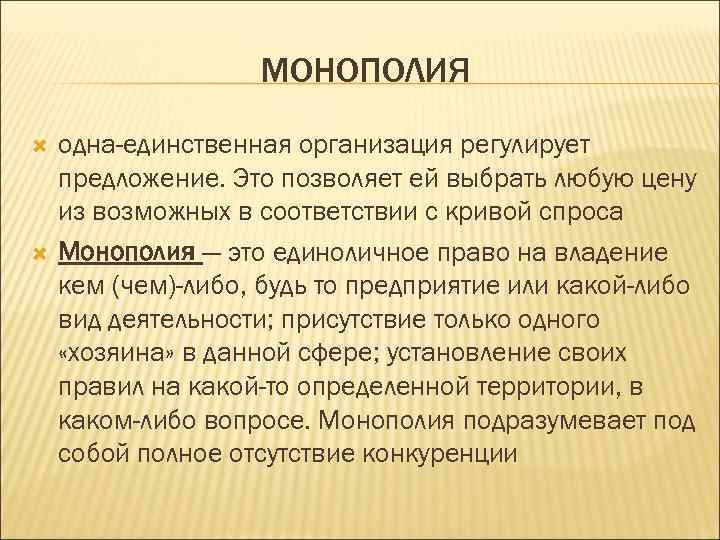 МОНОПОЛИЯ

одна-единственная организация регулирует предложение. Это позволяет ей выбрать любую цену из возможных в соответствии с кривой спроса

Монополия — это единоличное право на владение кем (чем)-либо, будь то предприятие или какой-либо вид деятельности; присутствие только одного «хозяина» в данной сфере; установление своих правил на какой-то определенной территории, в каком-либо вопросе. Монополия подразумевает под собой полное отсутствие конкуренции